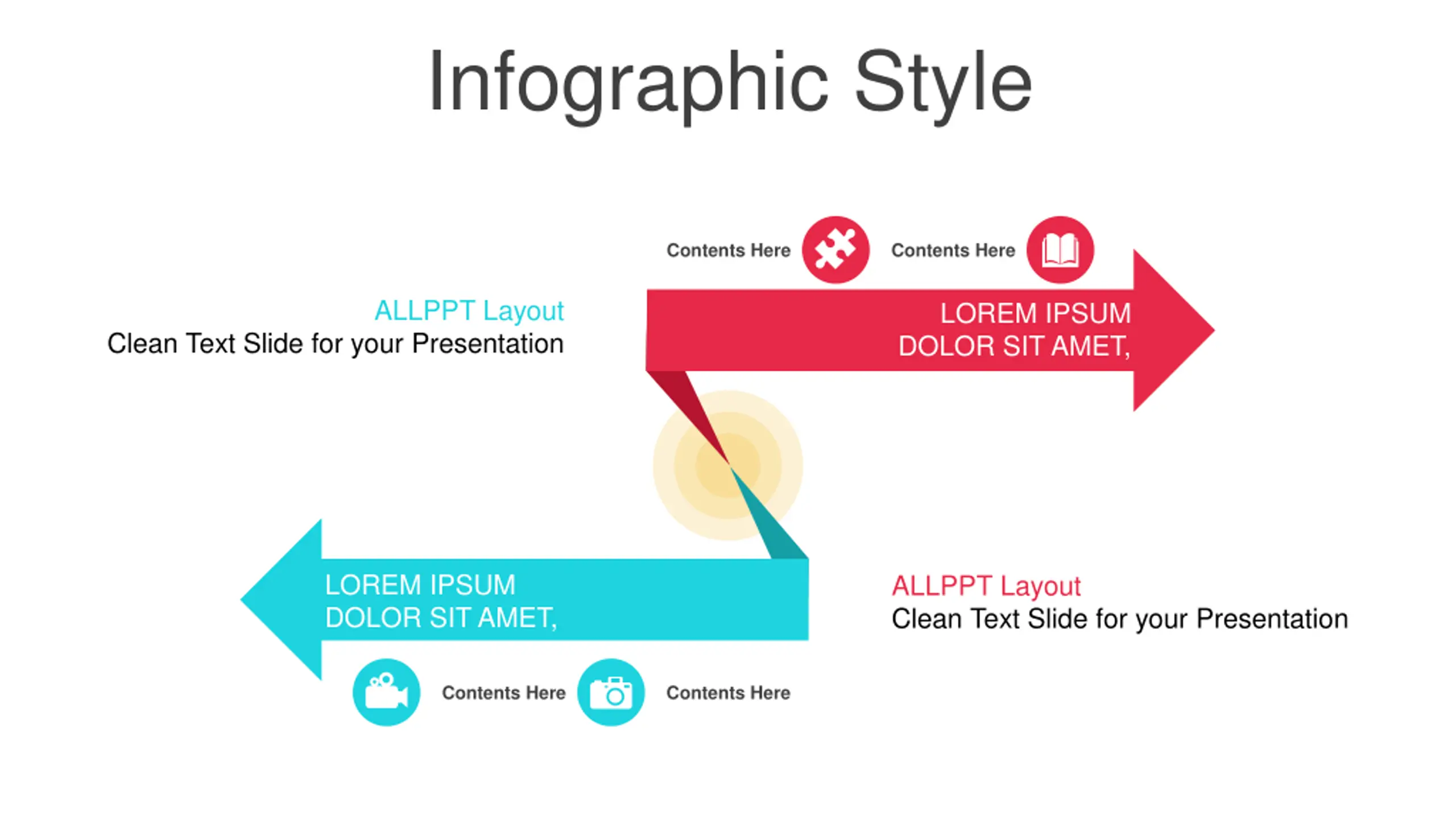 Infographic Style

Contents Here

Contents Here

ALLPPT Layout
Clean Text Slide for your Presentation

LOREM IPSUM
DOLOR SIT AMET,

LOREM IPSUM
DOLOR SIT AMET,

ALLPPT Layout
Clean Text Slide for your Presentation

Contents Here

Contents Here